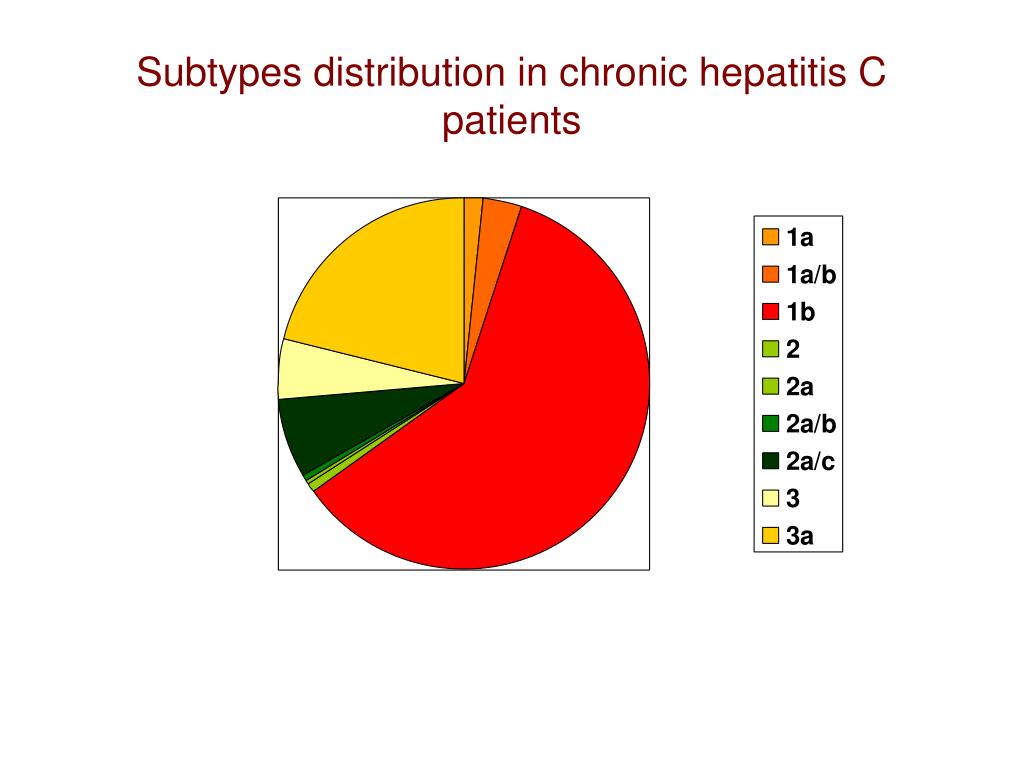 Subtypes distribution in chronic hepatitis C patients

1a
1a/b
1b
2
2a
2a/b
2a/c
3
3a